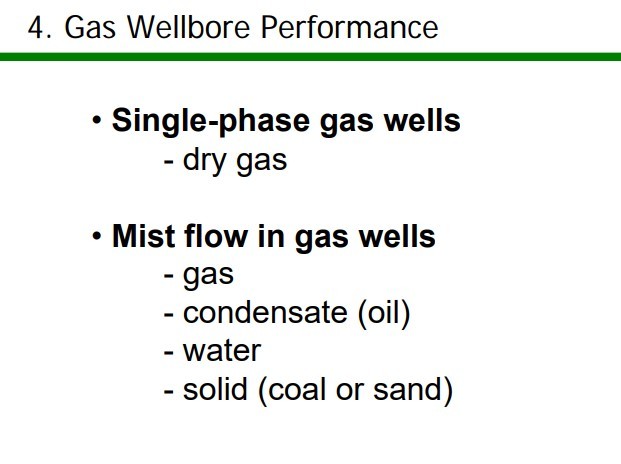 4. Gas Wellbore Performance

• Single-phase gas wells
- dry gas

• Mist flow in gas wells
- gas
- condensate (oil)
- water
- solid (coal or sand)